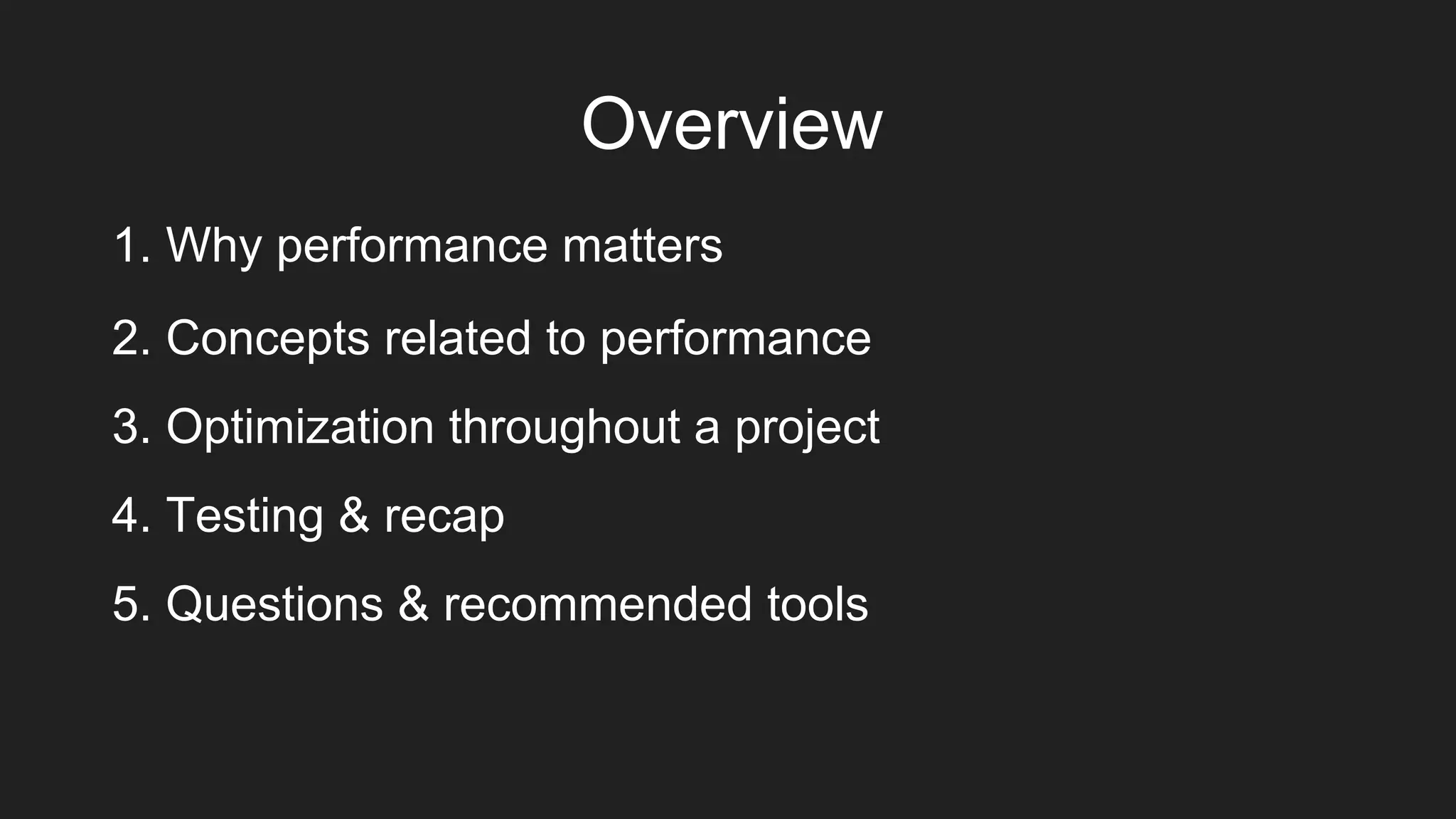 Overview

1. Why performance matters

2. Concepts related to performance

3. Optimization throughout a project

4. Testing & recap

5. Questions & recommended tools